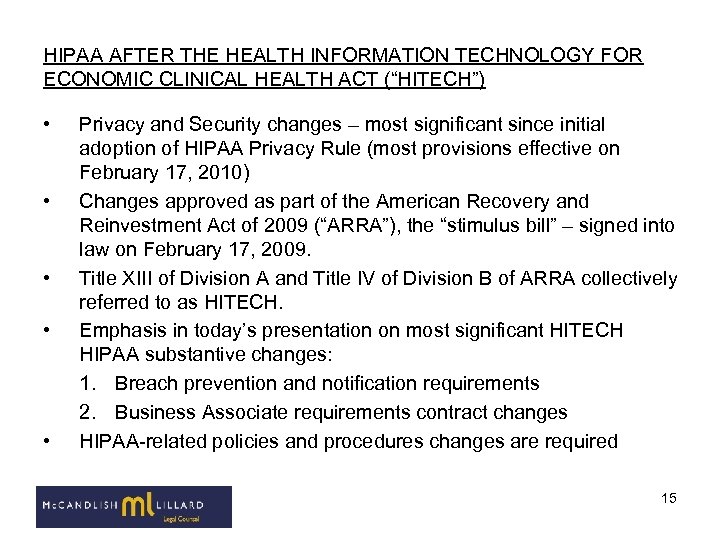 HIPAA AFTER THE HEALTH INFORMATION TECHNOLOGY FOR ECONOMIC CLINICAL HEALTH ACT (“HITECH”)

• Privacy and Security changes – most significant since initial adoption of HIPAA Privacy Rule (most provisions effective on February 17, 2010)

• Changes approved as part of the American Recovery and Reinvestment Act of 2009 (“ARRA”), the “stimulus bill” – signed into law on February 17, 2009.

• Title XIII of Division A and Title IV of Division B of ARRA collectively referred to as HITECH.

• Emphasis in today’s presentation on most significant HITECH HIPAA substantive changes:

1. Breach prevention and notification requirements

2. Business Associate requirements contract changes

• HIPAA-related policies and procedures changes are required

McCANDLISH ml LILLARD
Legal Counsel

15